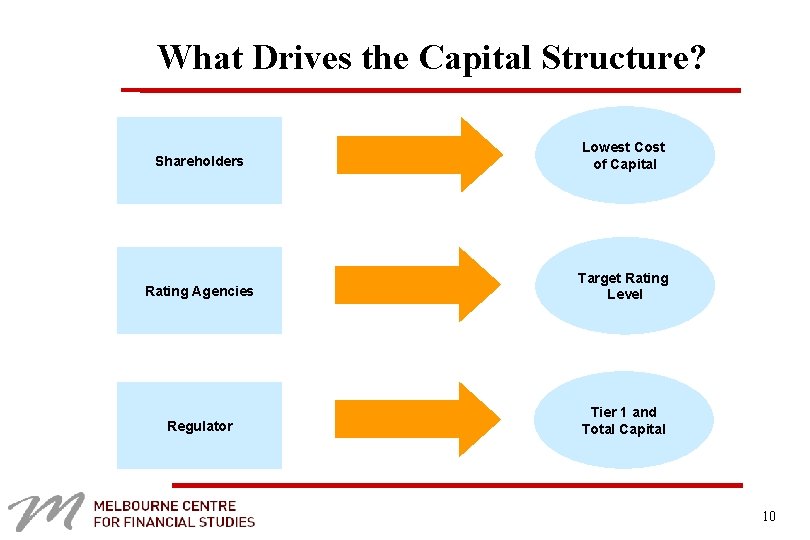 What Drives the Capital Structure?

Shareholders

Lowest Cost of Capital

Rating Agencies

Target Rating Level

Regulator

Tier 1 and Total Capital

MELBOURNE CENTRE FOR FINANCIAL STUDIES

10